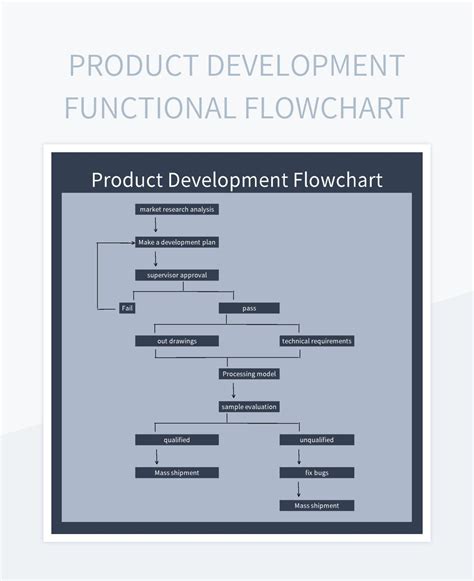 PRODUCT DEVELOPMENT FUNCTIONAL FLOWCHART

Product Development Flowchart

market research analysis

Make a development plan

supervisor approval

Fail

pass

out drawings

technical requirements

Processing model

sample evaluation

qualified

unqualified

Mass shipment

fix bugs

Mass shipment